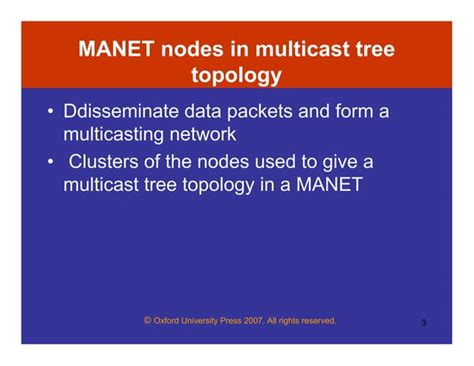 MANET nodes in multicast tree topology

• Ddisseminate data packets and form a multicasting network

• Clusters of the nodes used to give a multicast tree topology in a MANET

© Oxford University Press 2007. All rights reserved.

3